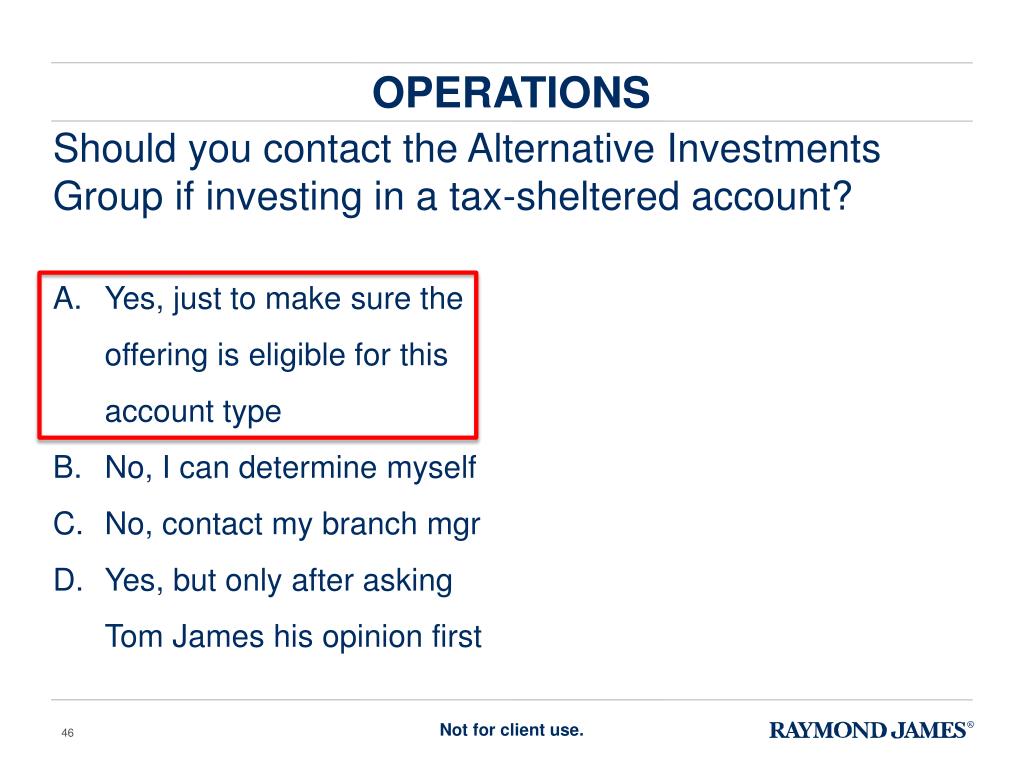 OPERATIONS

Should you contact the Alternative Investments Group if investing in a tax-sheltered account?

A. Yes, just to make sure the offering is eligible for this account type
B. No, I can determine myself
C. No, contact my branch mgr
D. Yes, but only after asking Tom James his opinion first

46

Not for client use.

RAYMOND JAMES®